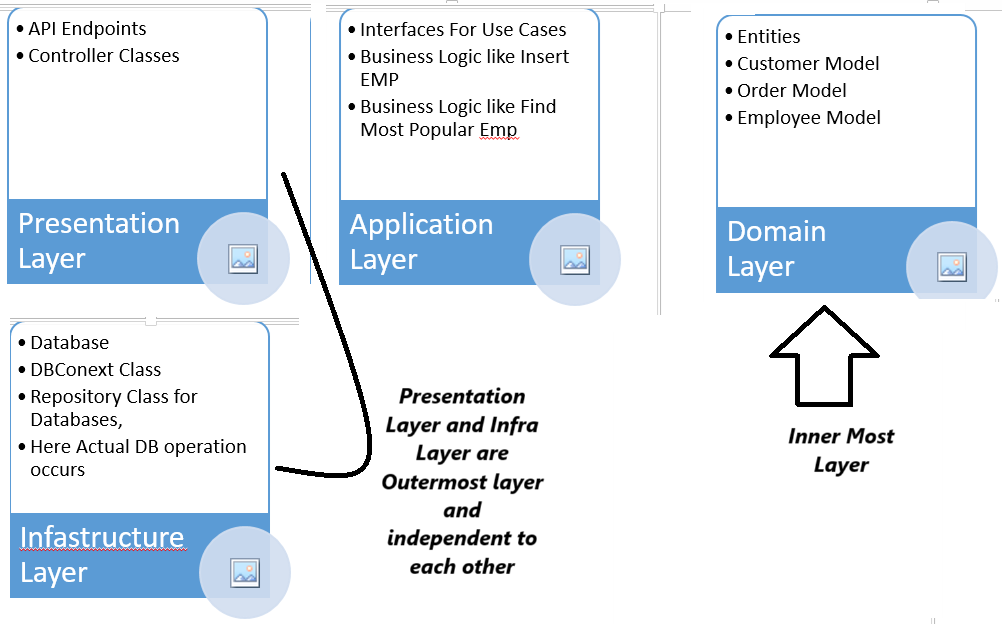 • API Endpoints
• Controller Classes

Presentation Layer

• Interfaces For Use Cases
• Business Logic like Insert EMP
• Business Logic like Find Most Popular Emp

Application Layer

• Entities
• Customer Model
• Order Model
• Employee Model

Domain Layer

• Database
• DBConext Class
• Repository Class for Databases,
• Here Actual DB operation occurs

Infastructure Layer

Presentation Layer and Infra Layer are Outermost layer and independent to each other

Inner Most Layer